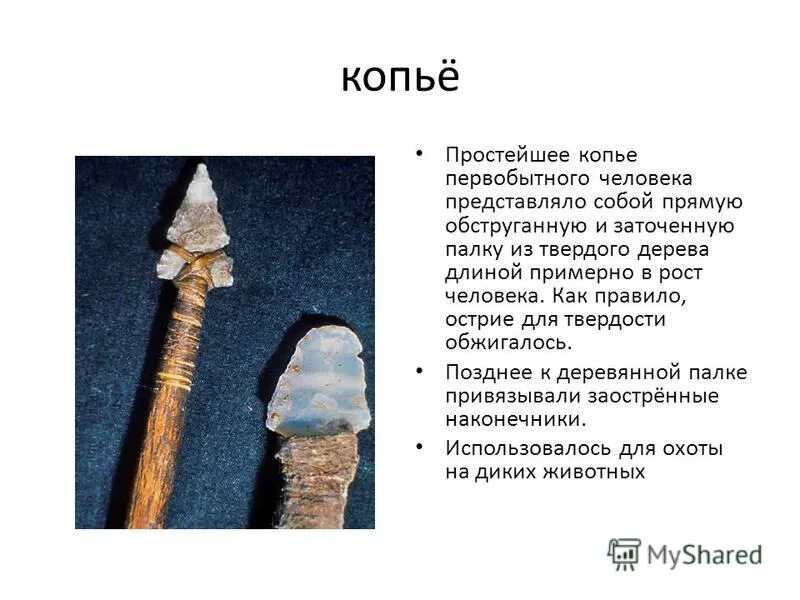 копьё

• Простейшее копье первобытного человека представляло собой прямую обструганную и заточенную палку из твердого дерева длиной примерно в рост человека. Как правило, острие для твердости обжигалось.

• Позднее к деревянной палке привязывали заострённые наконечники.

• Использовалось для охоты на диких животных

MyShared